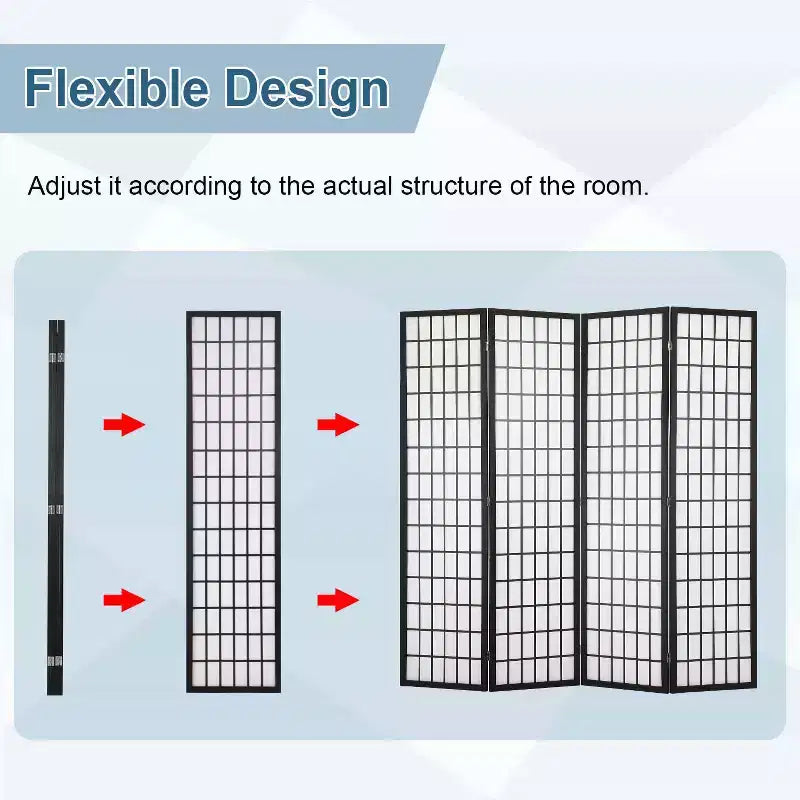 Flexible Design

Adjust it according to the actual structure of the room.